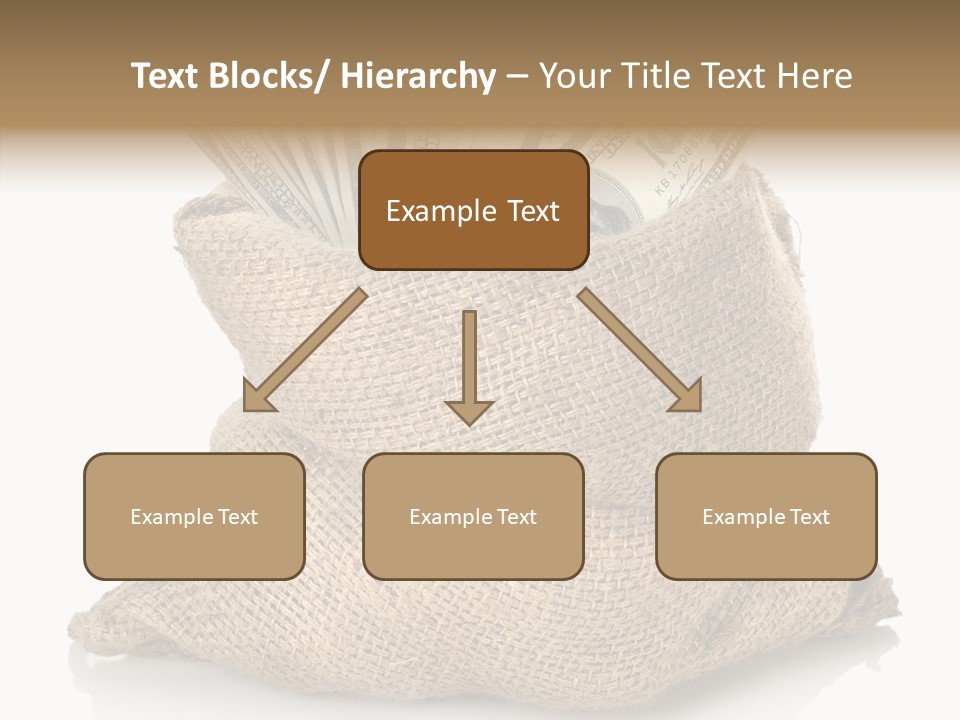 Text Blocks/ Hierarchy – Your Title Text Here

Example Text

Example Text

Example Text

Example Text